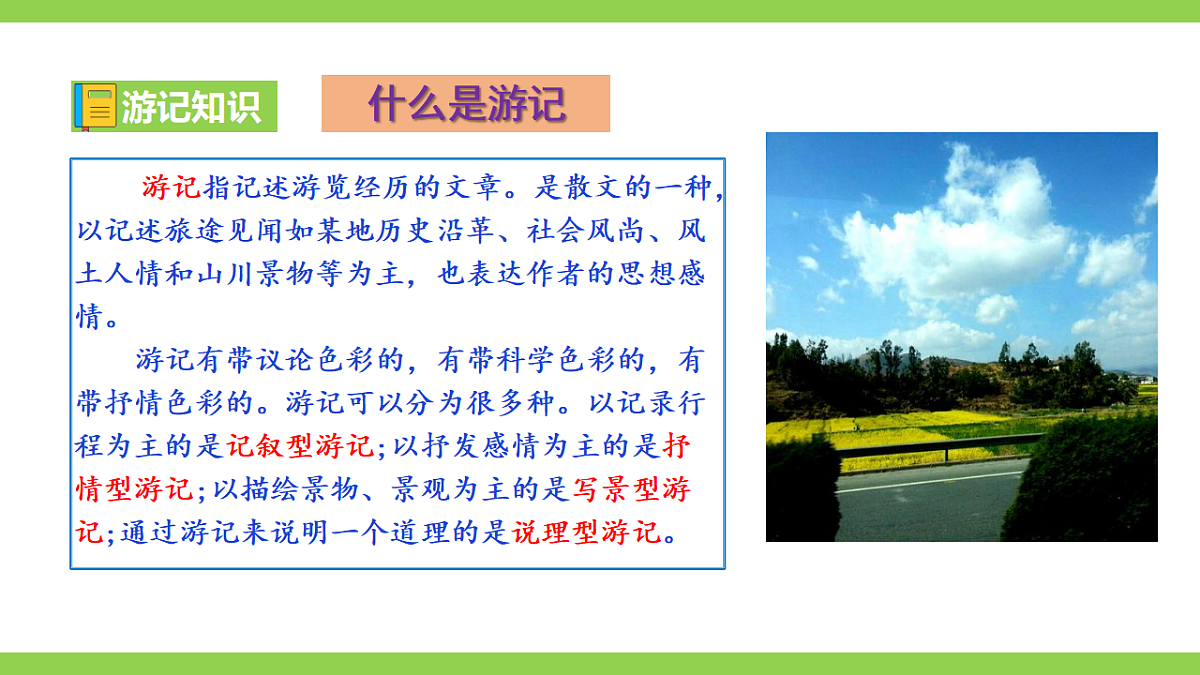 游记知识

什么是游记

游记指记述游览经历的文章。是散文的一种，以记述旅途见闻如某地历史沿革、社会风尚、风土人情和山川景物等为主，也表达作者的思想感情。

游记有带议论色彩的，有带科学色彩的，有带抒情色彩的。游记可以分为很多种。以记录行程为主的是记叙型游记；以抒发感情为主的是抒情型游记；以描绘景物、景观为主的是写景型游记；通过游记来说明一个道理的是说理型游记。